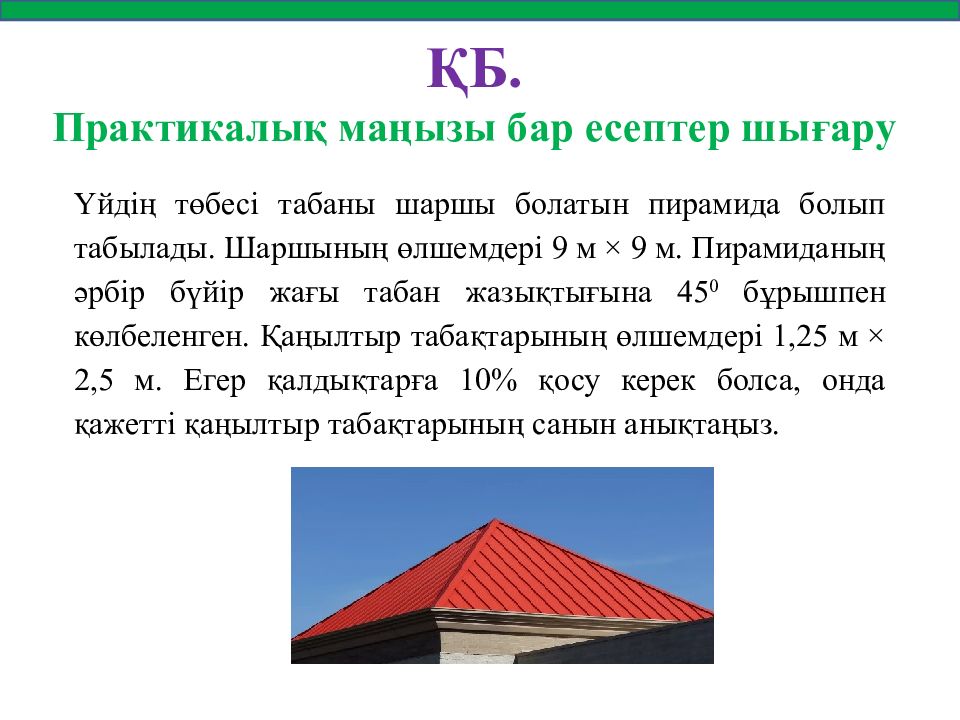 ҚБ.

Практикалық маңызы бар есептер шығару

Үйдің төбесі табаны шаршы болатын пирамида болып табылады. Шаршының өлшемдері 9 м × 9 м. Пирамиданың әрбір бүйір жағы табан жазықтығына $45^0$ бұрышпен көлбеленген. Қаңылтыр табақтарының өлшемдері 1,25 м × 2,5 м. Егер қалдықтарға 10% қосу керек болса, онда қажетті қаңылтыр табақтарының санын анықтаңыз.